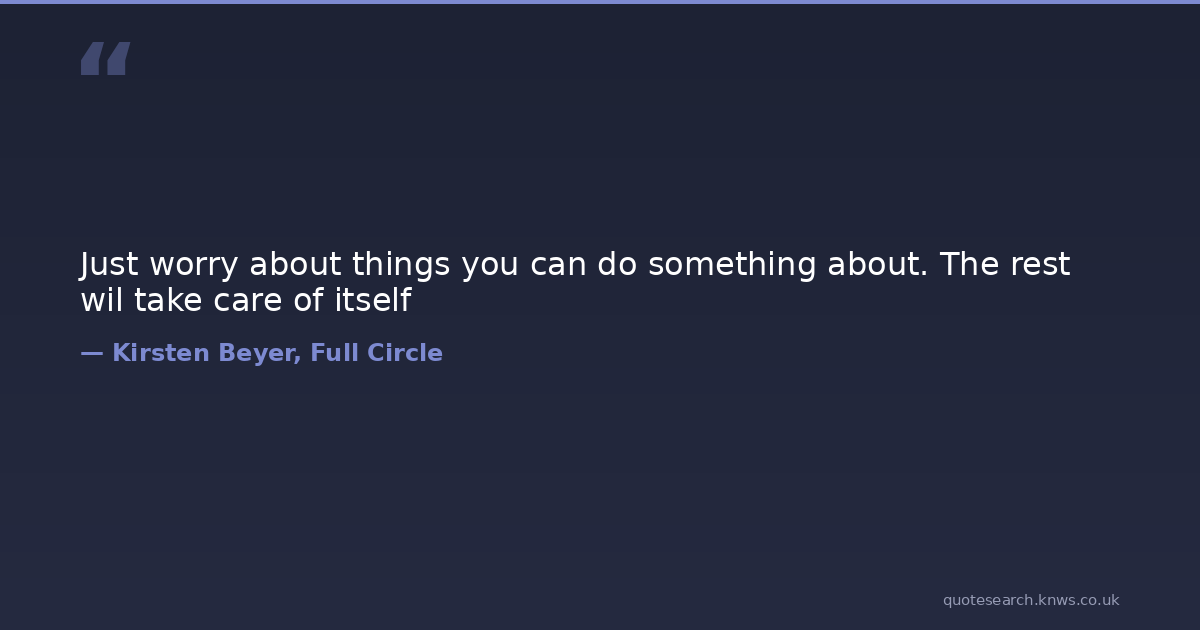 “

Just worry about things you can do something about. The rest wil take care of itself

— Kirsten Beyer, Full Circle

quotesearch.knws.co.uk